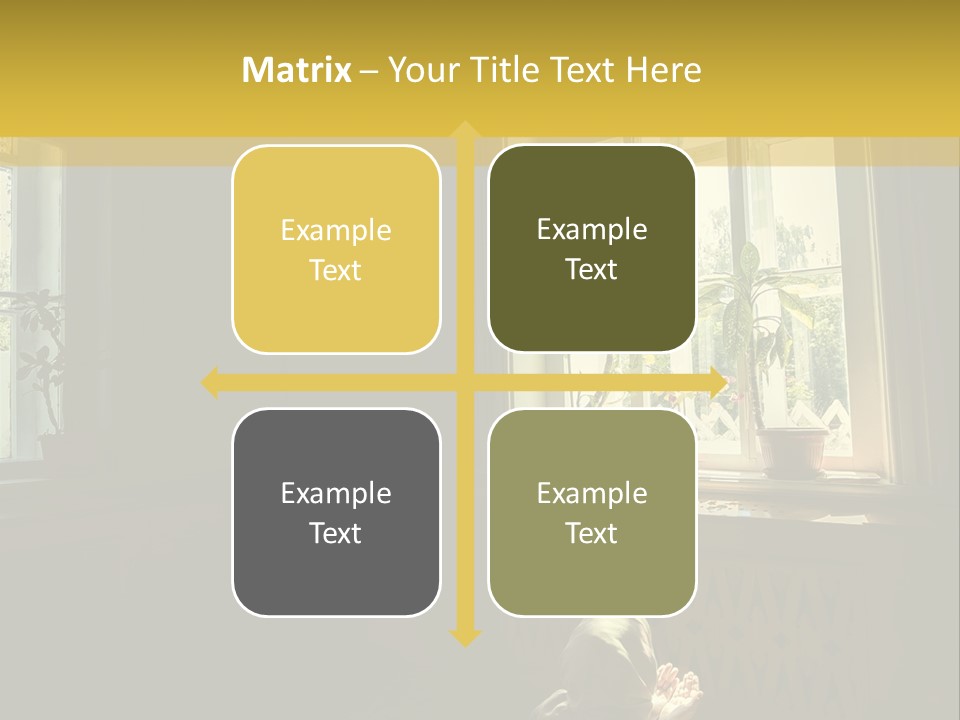 Matrix – Your Title Text Here

Example Text

Example Text

Example Text

Example Text